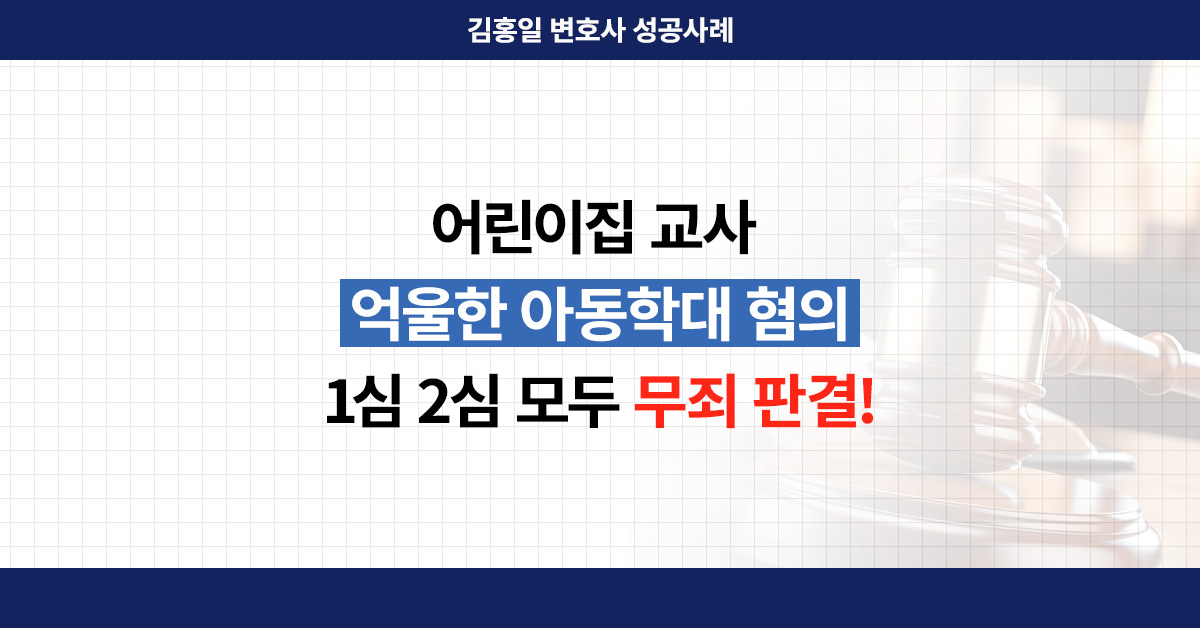 김홍일 변호사 성공사례

어린이집 교사

억울한 아동학대 혐의

1심 2심 모두 무죄 판결!